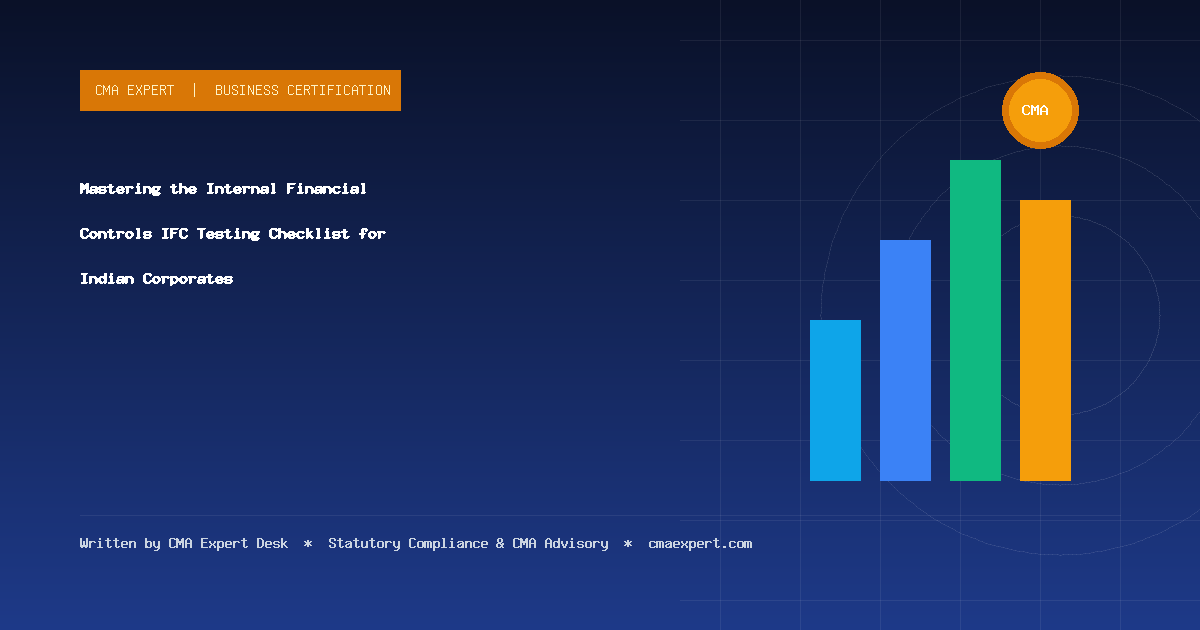 CMA EXPERT | BUSINESS CERTIFICATION

Mastering the Internal Financial Controls IFC Testing Checklist for Indian Corporates

CMA

Written by CMA Expert Desk * Statutory Compliance & CMA Advisory * cmaexpert.com